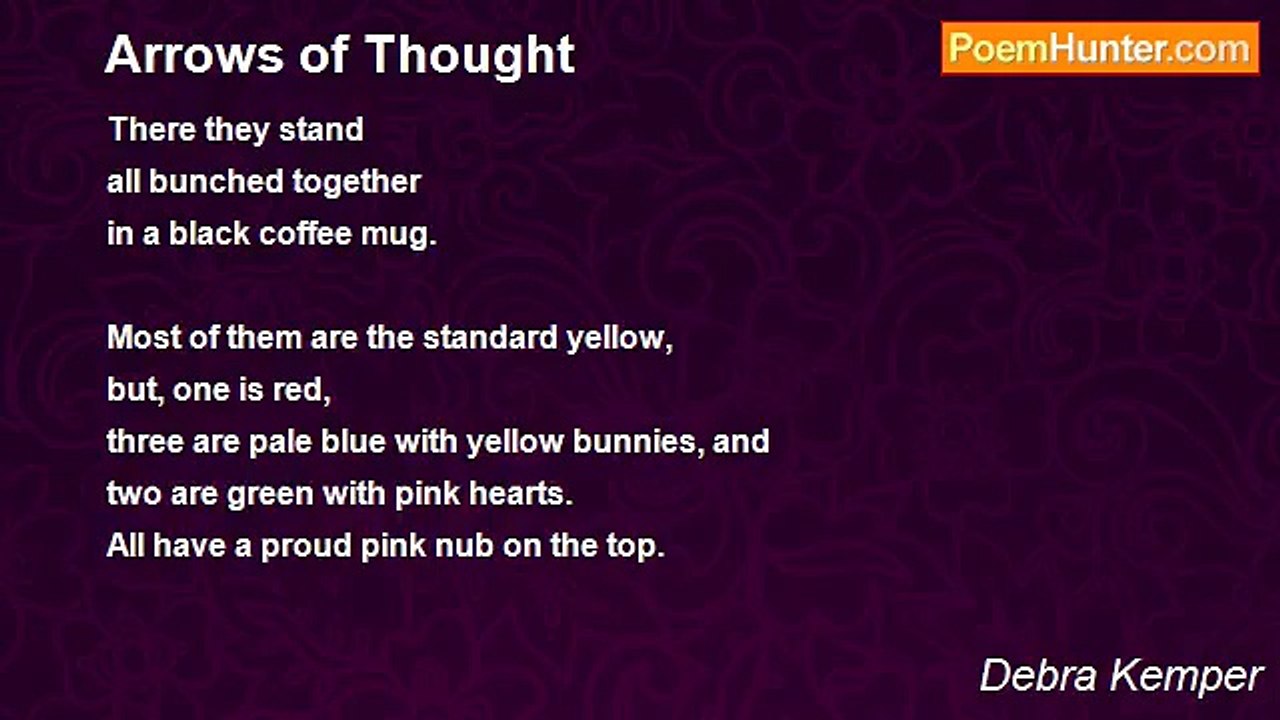 Arrows of Thought

PoemHunter.com

There they stand
all bunched together
in a black coffee mug.

Most of them are the standard yellow,
but, one is red,
three are pale blue with yellow bunnies, and
two are green with pink hearts.
All have a proud pink nub on the top.

Debra Kemper